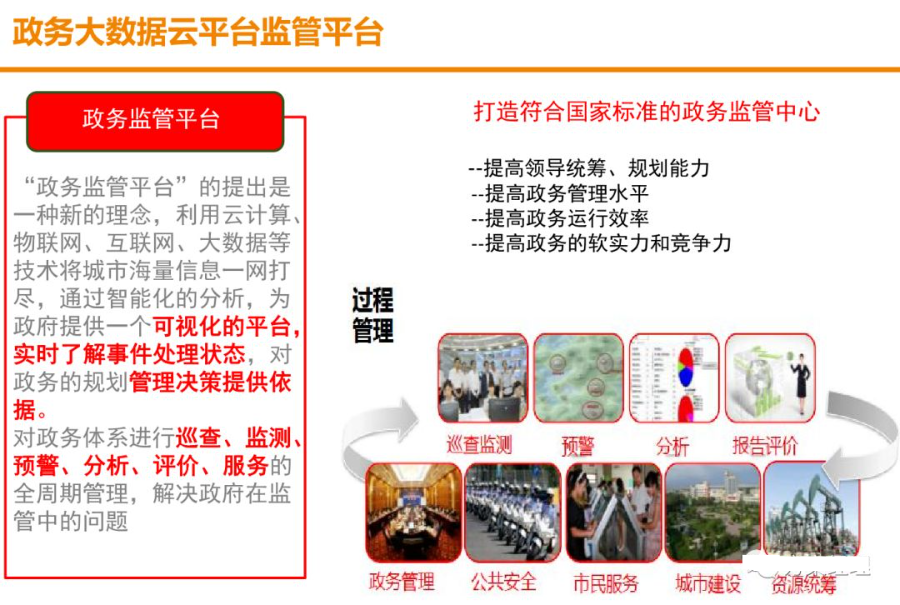 政务大数据云平台监管平台

政务监管平台

“政务监管平台”的提出是一种新的理念，利用云计算、物联网、互联网、大数据等技术将城市海量信息一网打尽，通过智能化的分析，为政府提供一个可视化的平台，实时了解事件处理状态，对政务的规划管理决策提供依据。
对政务体系进行巡查、监测、预警、分析、评价、服务的全周期管理，解决政府在监管中的问题

打造符合国家标准的政务监管中心

--提高领导统筹、规划能力
--提高政务管理水平
--提高政务运行效率
--提高政务的软实力和竞争力

过程管理

巡查监测 预警 分析 报告评价

政务管理 公共安全 市民服务 城市建设 资源统筹